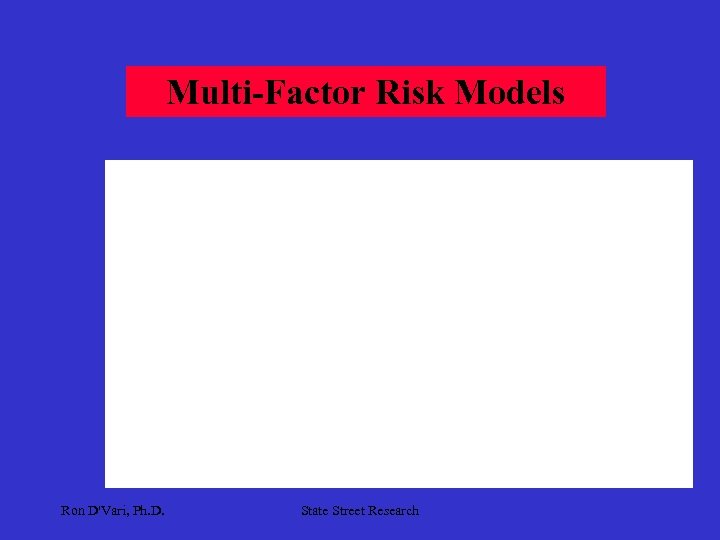 Multi-Factor Risk Models

Ron D'Vari, Ph.D.

State Street Research